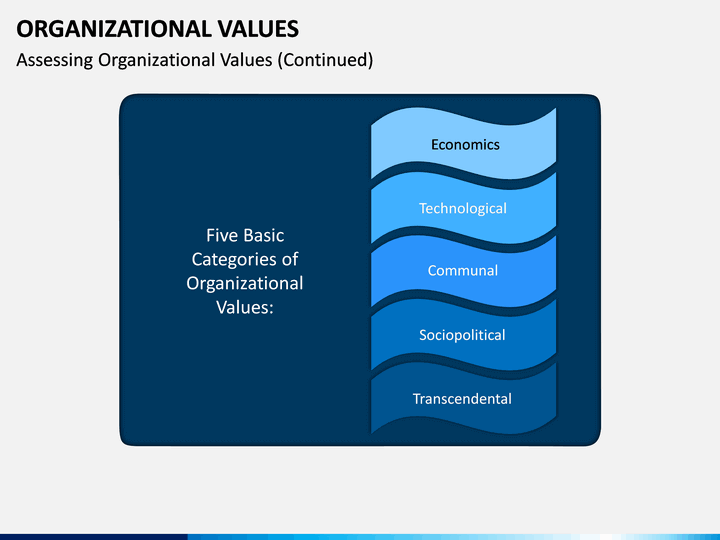 ORGANIZATIONAL VALUES

Assessing Organizational Values (Continued)

Five Basic Categories of Organizational Values:

Economics

Technological

Communal

Sociopolitical

Transcendental